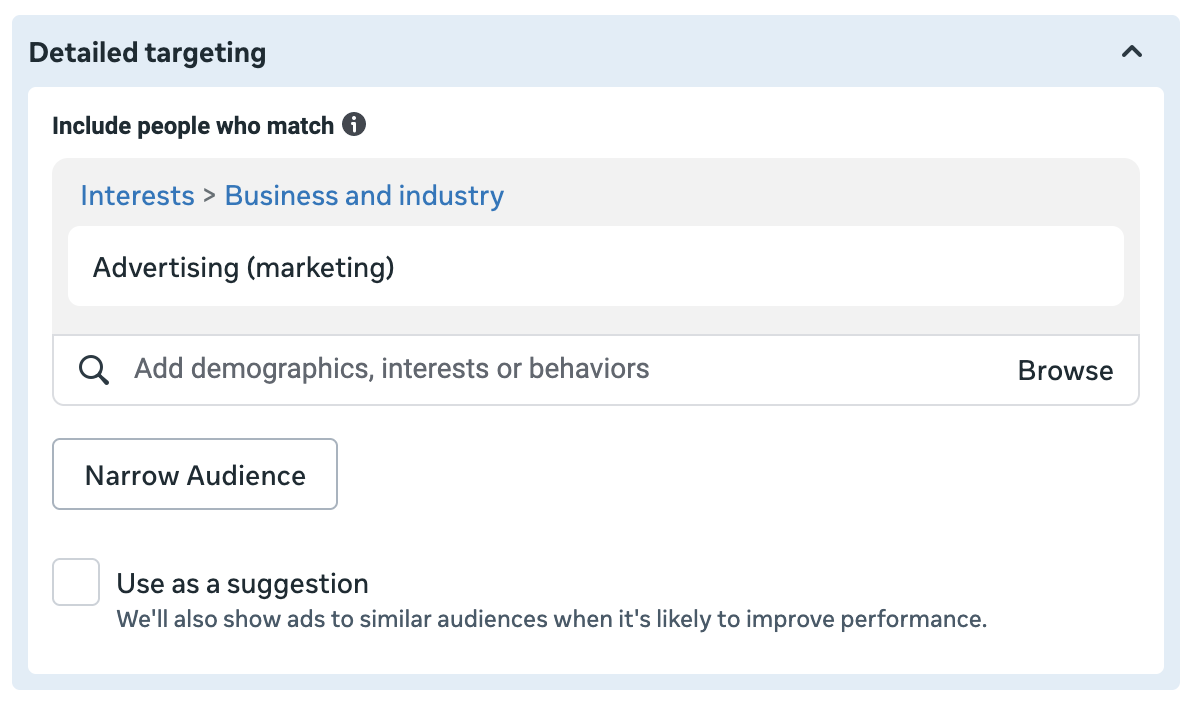 Detailed targeting

Include people who match

Interests > Business and industry

Advertising (marketing)

Add demographics, interests or behaviors

Browse

Narrow Audience

Use as a suggestion

We'll also show ads to similar audiences when it's likely to improve performance.